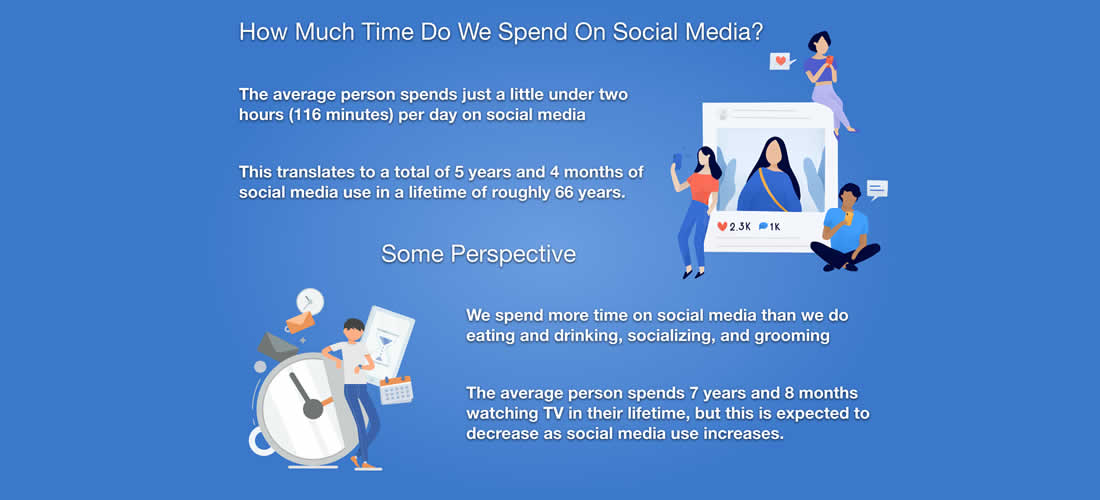 How Much Time Do We Spend On Social Media?

The average person spends just a little under two hours (116 minutes) per day on social media

This translates to a total of 5 years and 4 months of social media use in a lifetime of roughly 66 years.

2.3K 1K

Some Perspective

We spend more time on social media than we do eating and drinking, socializing, and grooming

The average person spends 7 years and 8 months watching TV in their lifetime, but this is expected to decrease as social media use increases.